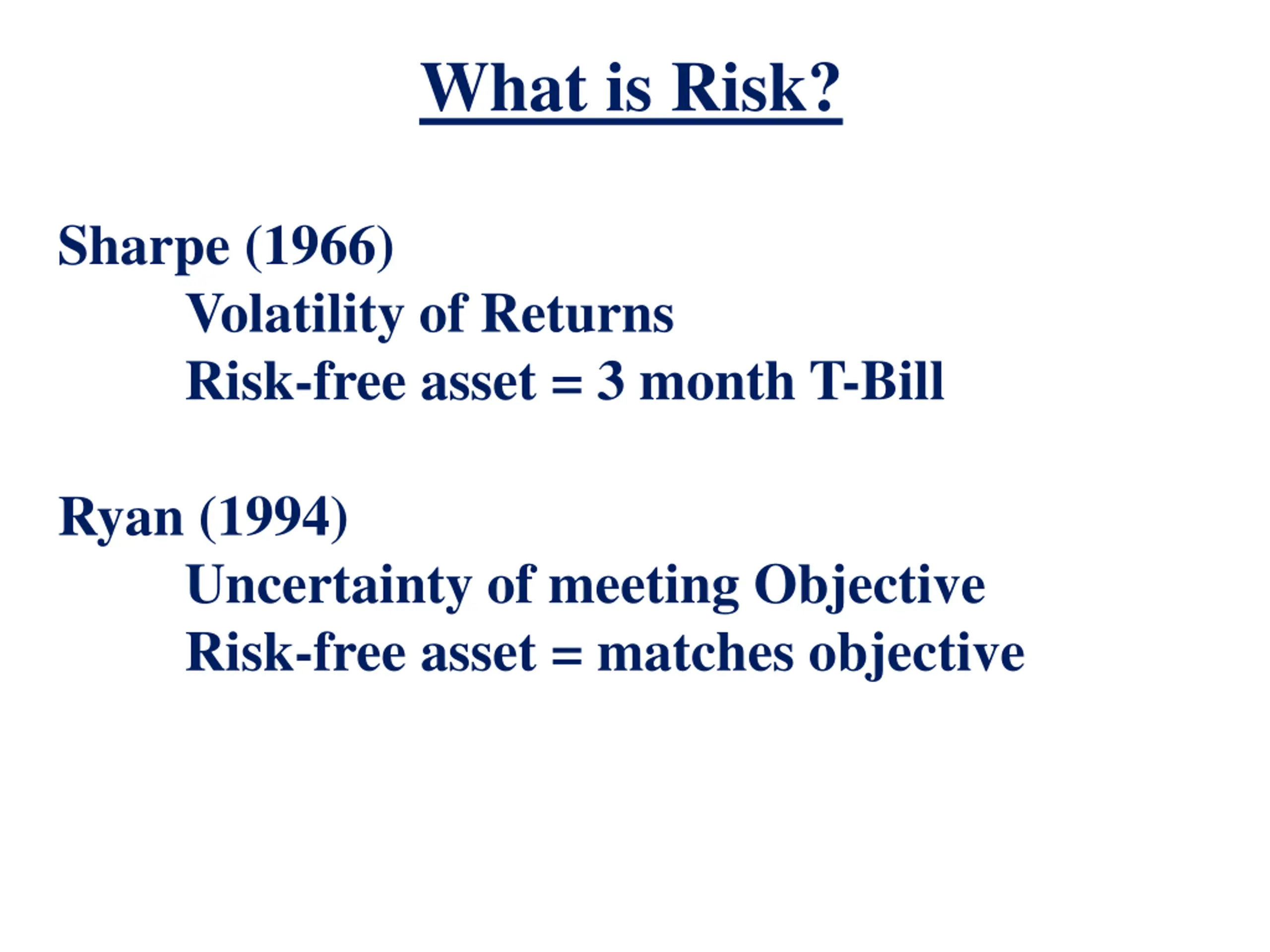 What is Risk?

Sharpe (1966)
Volatility of Returns
Risk-free asset = 3 month T-Bill

Ryan (1994)
Uncertainty of meeting Objective
Risk-free asset = matches objective